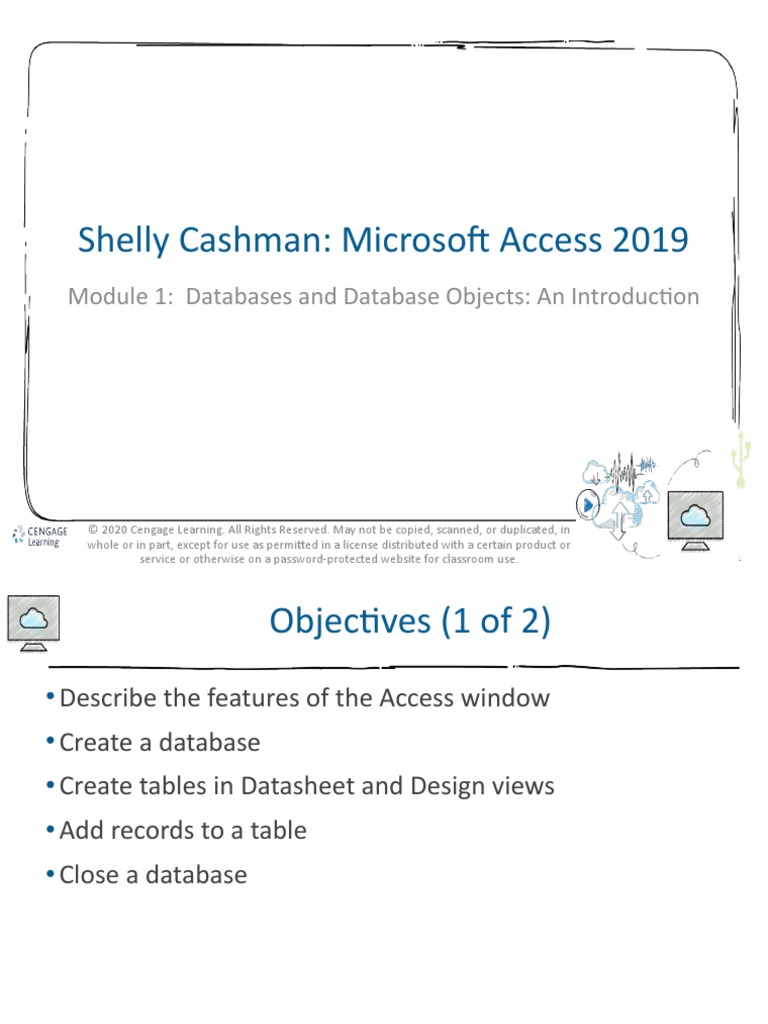 Shelly Cashman: Microsoft Access 2019

Module 1: Databases and Database Objects: An Introduction

CENGAGE Learning

© 2020 Cengage Learning. All Rights Reserved. May not be copied, scanned, or duplicated, in whole or in part, except for use as permitted in a license distributed with a certain product or service or otherwise on a password-protected website for classroom use.

Objectives (1 of 2)

• Describe the features of the Access window
• Create a database
• Create tables in Datasheet and Design views
• Add records to a table
• Close a database